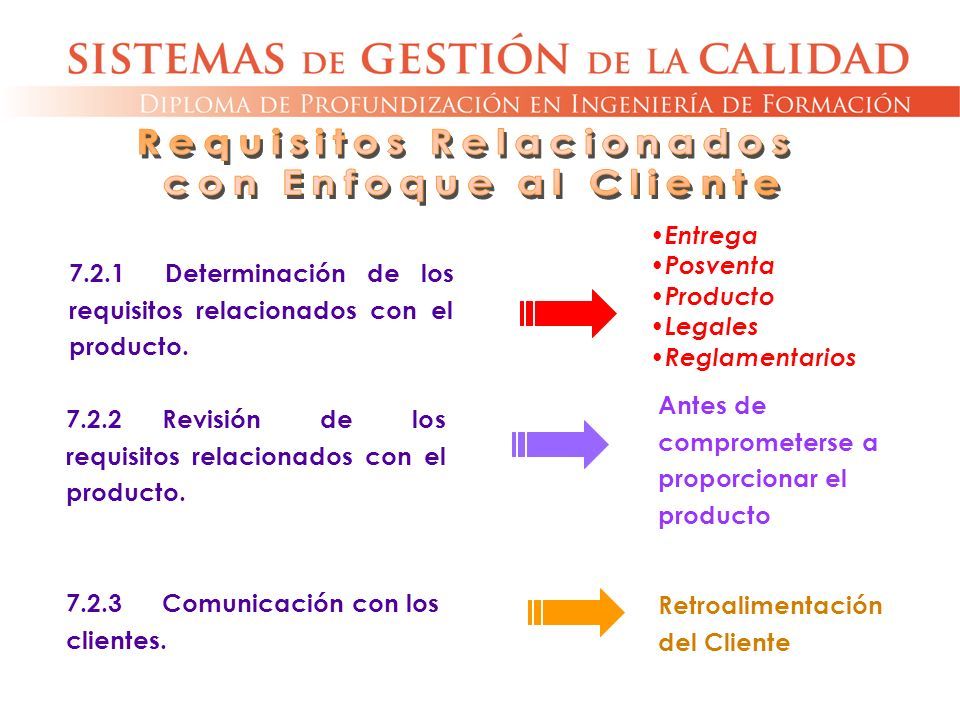 SISTEMAS DE GESTIÓN DE LA CALIDAD

DIPLOMA DE PROFUNDIZACIÓN EN INGENIERÍA DE FORMACIÓN

Requisitos Relacionados con Enfoque al Cliente

7.2.1 Determinación de los requisitos relacionados con el producto.

•Entrega
•Posventa
•Producto
•Legales
•Reglamentarios

7.2.2 Revisión de los requisitos relacionados con el producto.

Antes de comprometerse a proporcionar el producto

7.2.3 Comunicación con los clientes.

Retroalimentación del Cliente